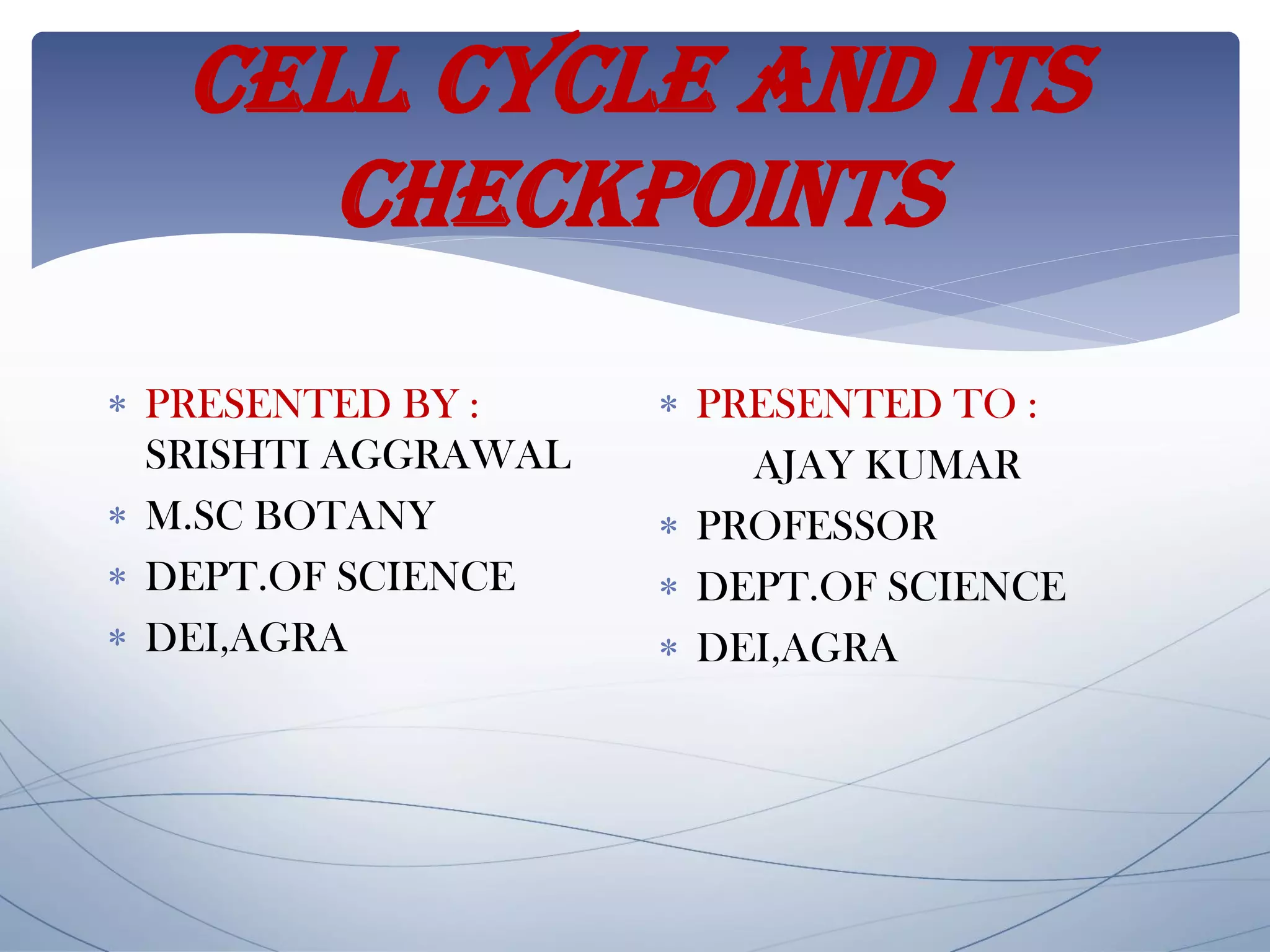 CELL CYCLE AND ITS CHECKPOINTS

* PRESENTED BY : SRISHTI AGGRAWAL
* M.SC BOTANY
* DEPT.OF SCIENCE
* DEI,AGRA

* PRESENTED TO : AJAY KUMAR
* PROFESSOR
* DEPT.OF SCIENCE
* DEI,AGRA